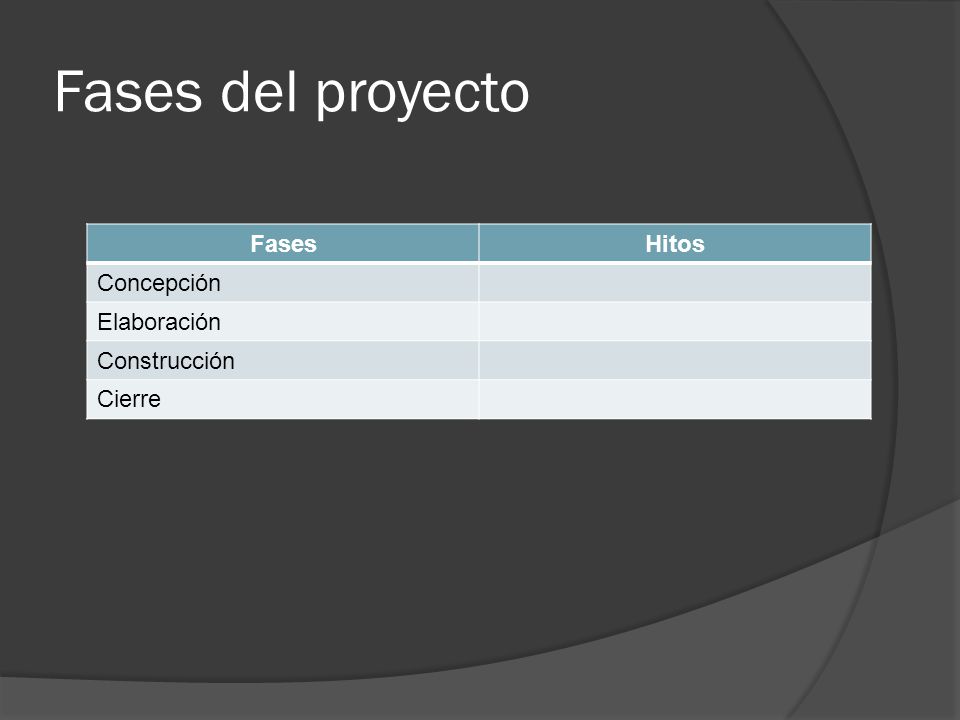 Fases del proyecto

| Fases | Hitos |
|---|---|
| Concepción | |
| Elaboración | |
| Construcción | |
| Cierre | |